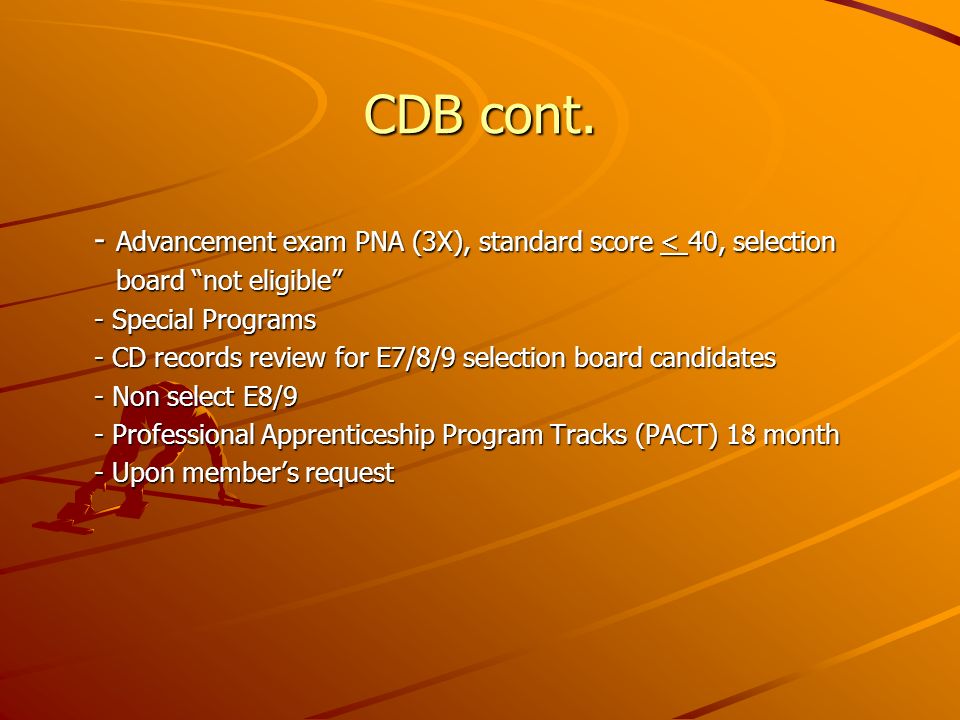 CDB cont.

- Advancement exam PNA (3X), standard score $\leq$ 40, selection board “not eligible”
- Special Programs
- CD records review for E7/8/9 selection board candidates
- Non select E8/9
- Professional Apprenticeship Program Tracks (PACT) 18 month
- Upon member’s request